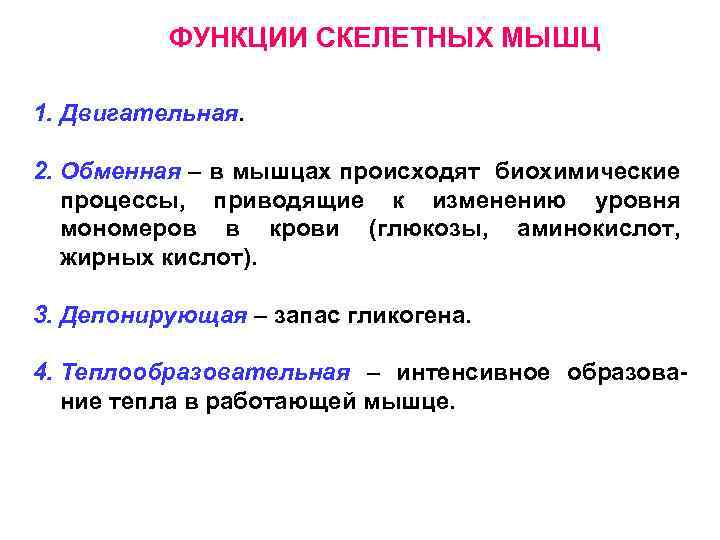 ФУНКЦИИ СКЕЛЕТНЫХ МЫШЦ

1. Двигательная.

2. Обменная – в мышцах происходят биохимические процессы, приводящие к изменению уровня мономеров в крови (глюкозы, аминокислот, жирных кислот).

3. Депонирующая – запас гликогена.

4. Теплообразовательная – интенсивное образование тепла в работающей мышце.